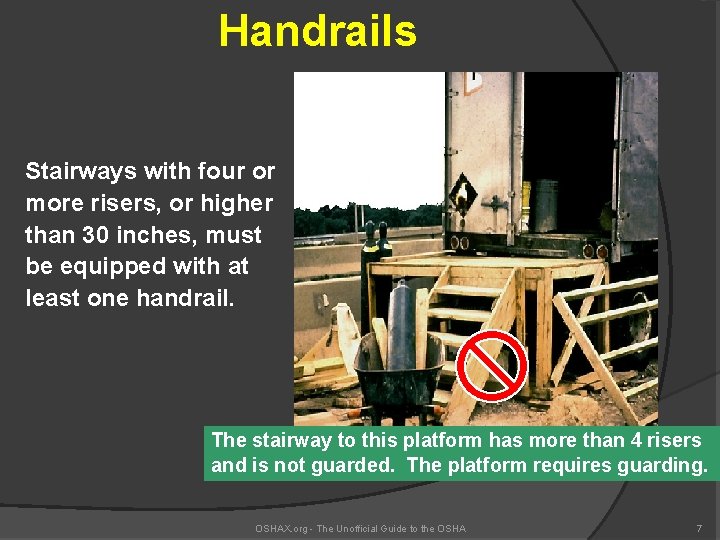 Handrails

Stairways with four or more risers, or higher than 30 inches, must be equipped with at least one handrail.

The stairway to this platform has more than 4 risers and is not guarded. The platform requires guarding.

OSHAX.org - The Unofficial Guide to the OSHA

7